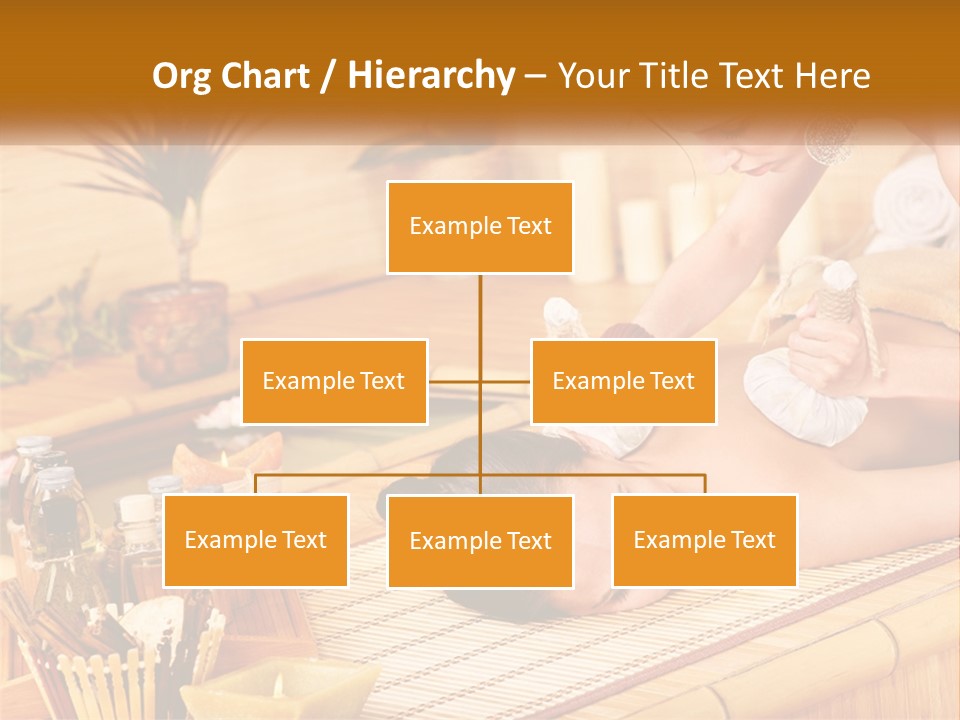 Org Chart / Hierarchy – Your Title Text Here

Example Text

Example Text

Example Text

Example Text

Example Text

Example Text